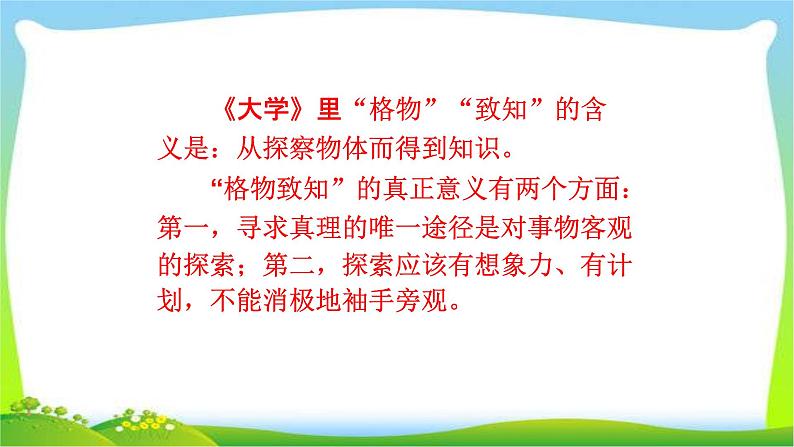 《大学》里“格物”“致知”的含义是：从探察物体而得到知识。

“格物致知”的真正意义有两个方面：第一，寻求真理的唯一途径是对事物客观的探索；第二，探索应该有想象力、有计划，不能消极地袖手旁观。